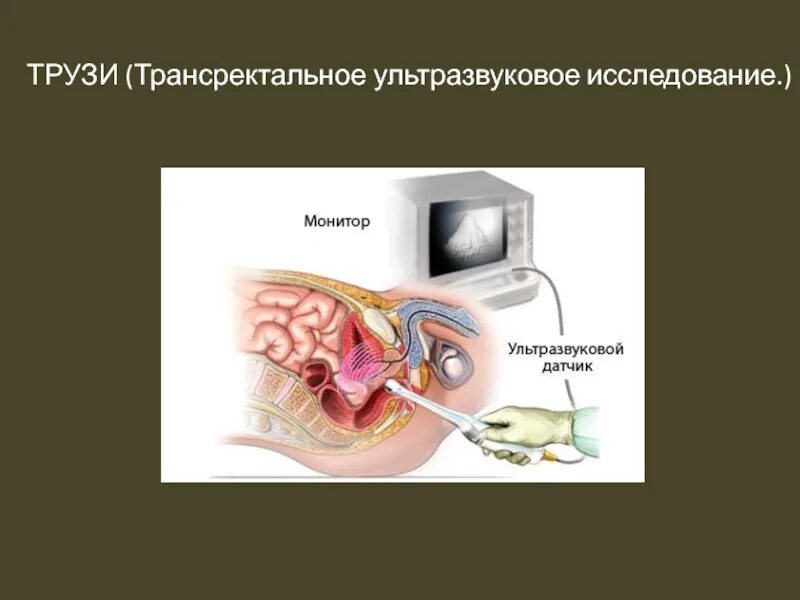 ТРУЗИ (Трансректальное ультразвуковое исследование.)

Монитор

Ультразвуковой датчик